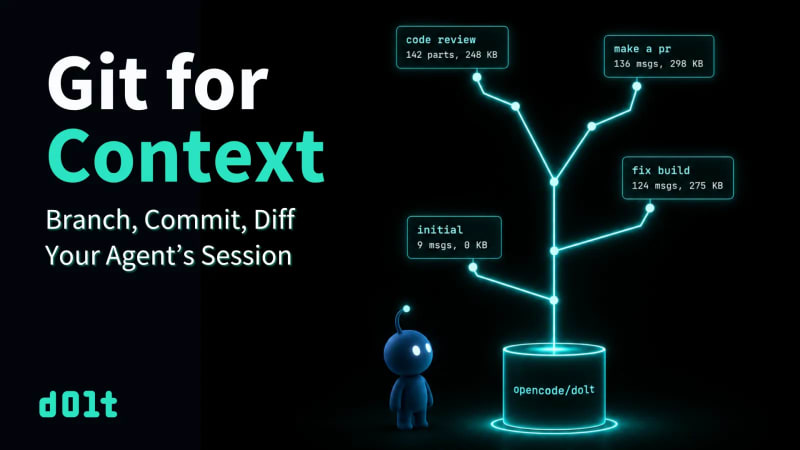 Git for Context

Branch, Commit, Diff Your Agent's Session

d0lt

code review
142 parts, 248 KB

make a pr
136 msgs, 298 KB

fix build
124 msgs, 275 KB

initial
9 msgs, 0 KB

opencode/dolt